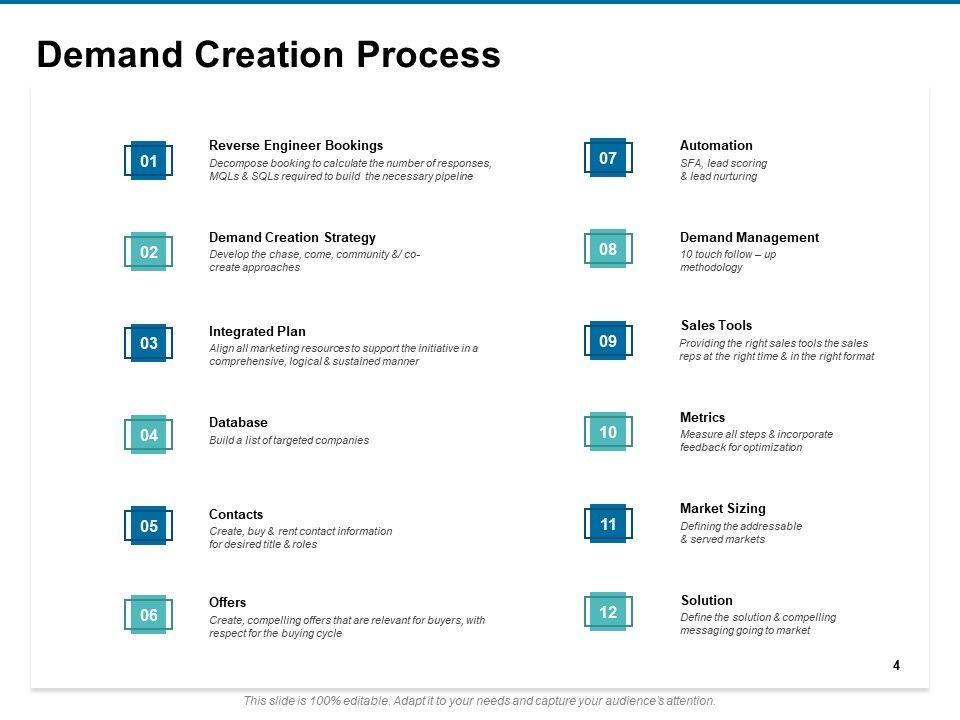 Demand Creation Process

01
Reverse Engineer Bookings
Decompose booking to calculate the number of responses, MQLs & SQLs required to build the necessary pipeline

02
Demand Creation Strategy
Develop the chase, come, community &/ co-create approaches

03
Integrated Plan
Align all marketing resources to support the initiative in a comprehensive, logical & sustained manner

04
Database
Build a list of targeted companies

05
Contacts
Create, buy & rent contact information for desired title & roles

06
Offers
Create, compelling offers that are relevant for buyers, with respect for the buying cycle

07
Automation
SFA, lead scoring & lead nurturing

08
Demand Management
10 touch follow – up methodology

09
Sales Tools
Providing the right sales tools the sales reps at the right time & in the right format

10
Metrics
Measure all steps & incorporate feedback for optimization

11
Market Sizing
Defining the addressable & served markets

12
Solution
Define the solution & compelling messaging going to market

4

This slide is 100% editable. Adapt it to your needs and capture your audience's attention.